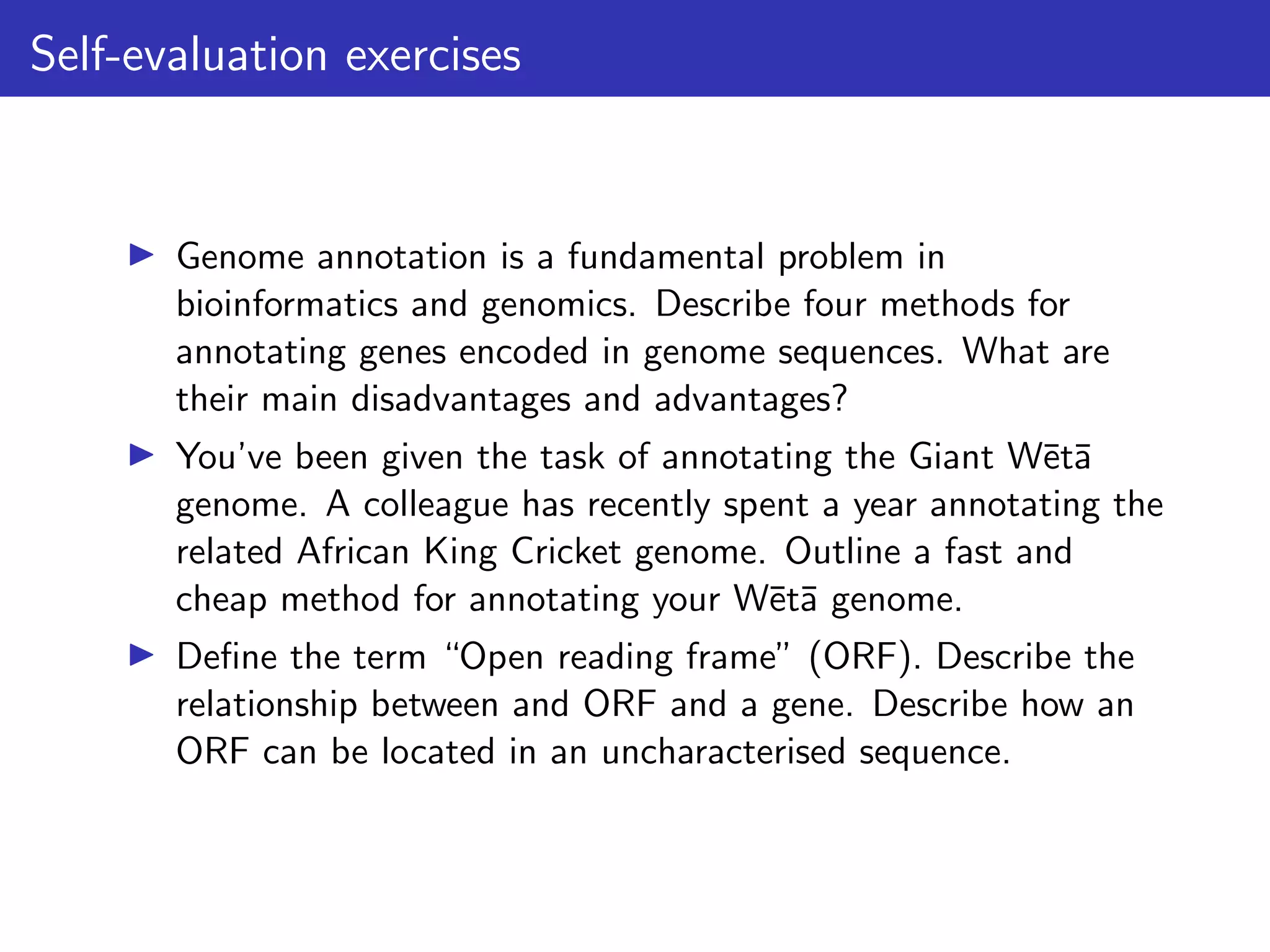 Self-evaluation exercises

▶ Genome annotation is a fundamental problem in bioinformatics and genomics. Describe four methods for annotating genes encoded in genome sequences. What are their main disadvantages and advantages?

▶ You've been given the task of annotating the Giant Wētā genome. A colleague has recently spent a year annotating the related African King Cricket genome. Outline a fast and cheap method for annotating your Wētā genome.

▶ Define the term "Open reading frame" (ORF). Describe the relationship between and ORF and a gene. Describe how an ORF can be located in an uncharacterised sequence.